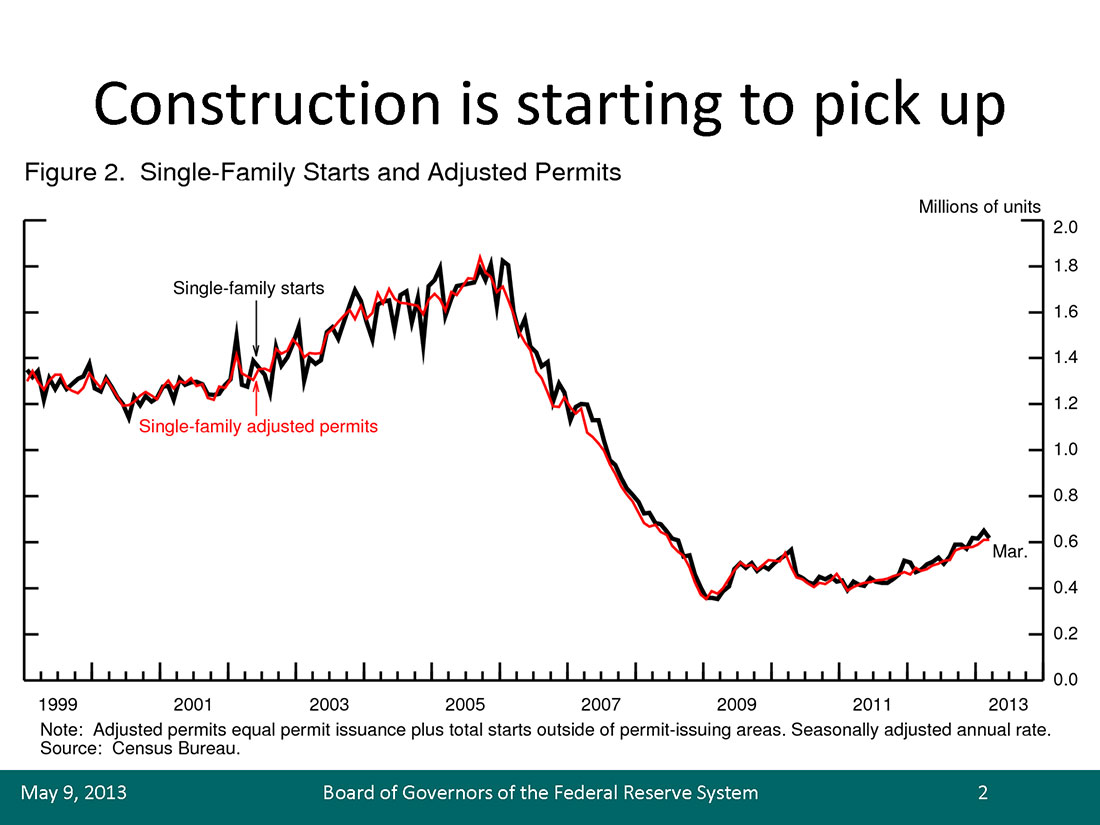 Construction is starting to pick up

Figure 2. Single-Family Starts and Adjusted Permits

Millions of units

2.0
1.8
1.6
1.4
1.2
1.0
0.8
0.6
0.4
0.2
0.0

Single-family starts

Single-family adjusted permits

Mar.

1999 2001 2003 2005 2007 2009 2011 2013

Note: Adjusted permits equal permit issuance plus total starts outside of permit-issuing areas. Seasonally adjusted annual rate.
Source: Census Bureau.

May 9, 2013 Board of Governors of the Federal Reserve System 2